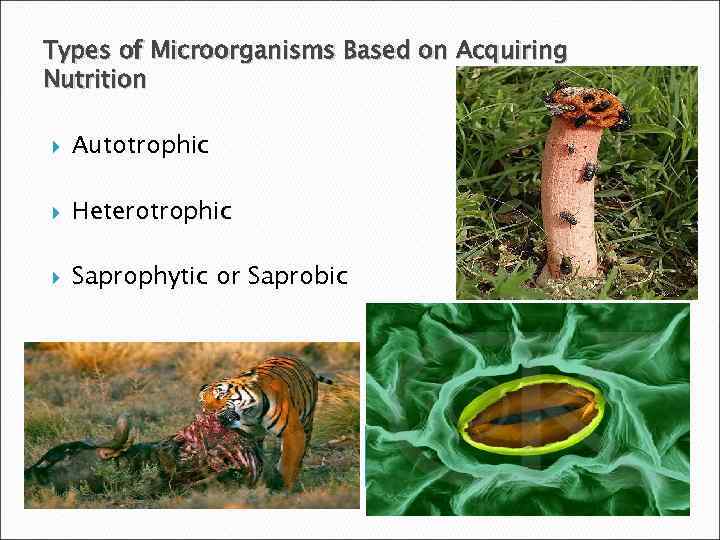 Types of Microorganisms Based on Acquiring Nutrition

Autotrophic

Heterotrophic

Saprophytic or Saprobic